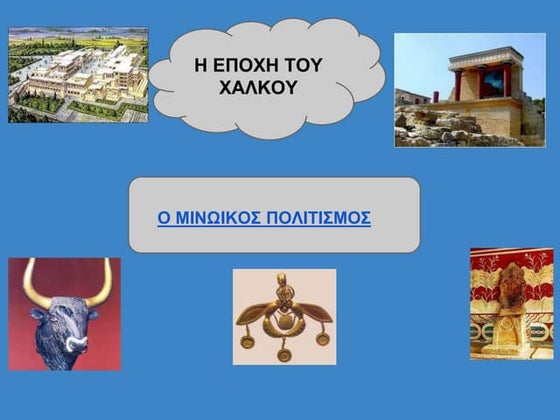 Η ΕΠΟΧΗ ΤΟΥ ΧΑΛΚΟΥ

Ο ΜΙΝΩΙΚΟΣ ΠΟΛΙΤΙΣΜΟΣ